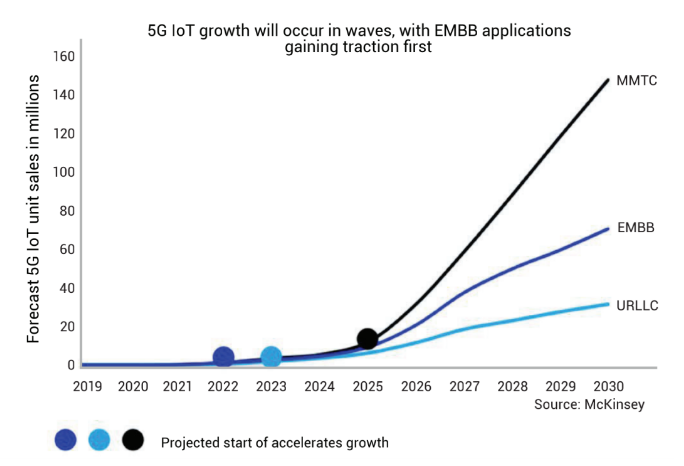 5G IoT growth will occur in waves, with EMBB applications gaining traction first

Forecast 5G IoT unit sales in millions

160
140
120
100
80
60
40
20
0

MMTC
EMBB
URLLC

2019 2020 2021 2022 2023 2024 2025 2026 2027 2028 2029 2030

Source: McKinsey

Projected start of accelerates growth